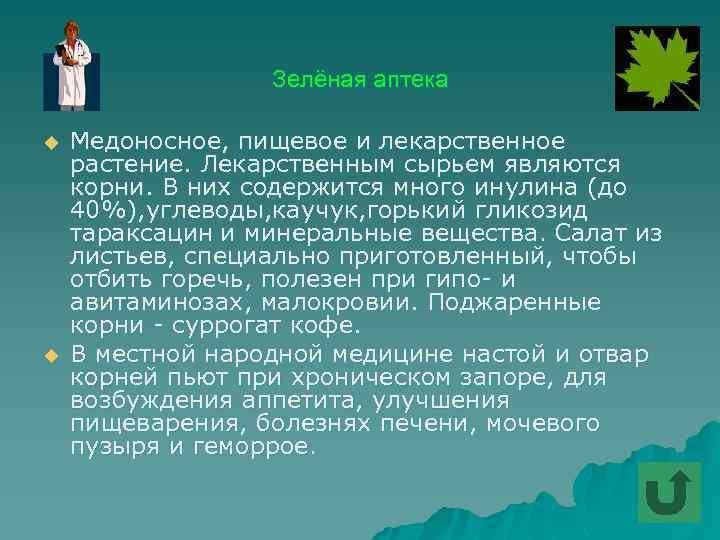 Зелёная аптека

Медоносное, пищевое и лекарственное растение. Лекарственным сырьем являются корни. В них содержится много инулина (до 40%),углеводы,каучук,горький гликозид тараксацин и минеральные вещества. Салат из листьев, специально приготовленный, чтобы отбить горечь, полезен при гипо- и авитаминозах, малокровии. Поджаренные корни - суррогат кофе.

В местной народной медицине настой и отвар корней пьют при хроническом запоре, для возбуждения аппетита, улучшения пищеварения, болезнях печени, мочевого пузыря и геморрое.